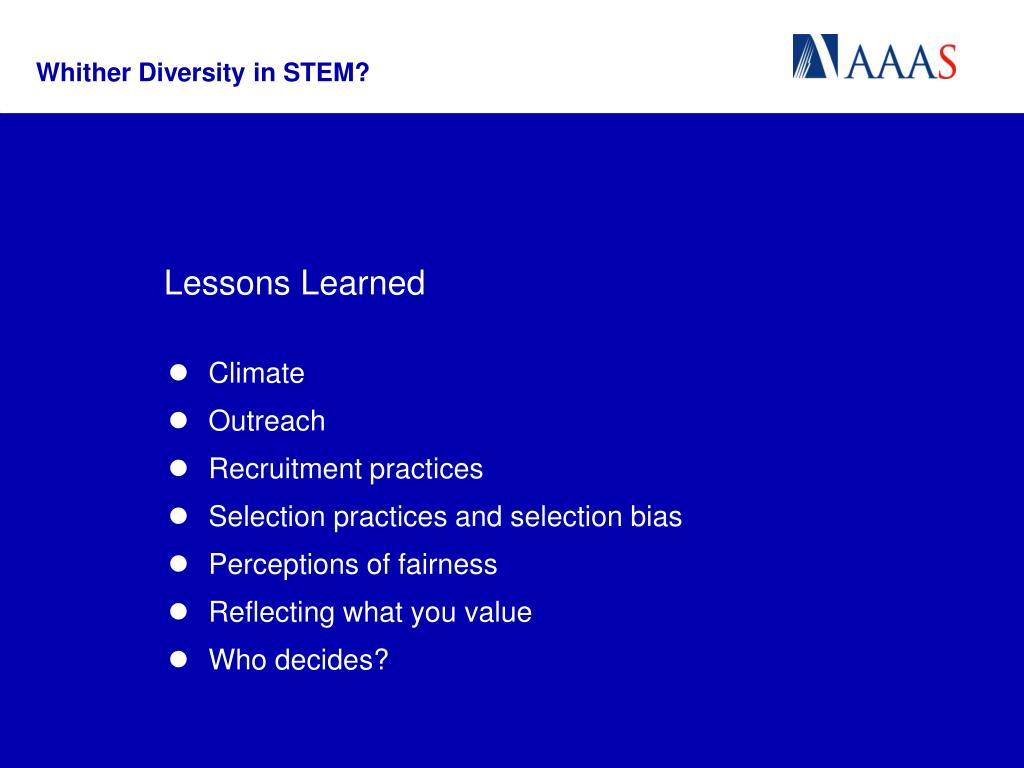 Whither Diversity in STEM?

AAAS

Lessons Learned

- Climate
- Outreach
- Recruitment practices
- Selection practices and selection bias
- Perceptions of fairness
- Reflecting what you value
- Who decides?